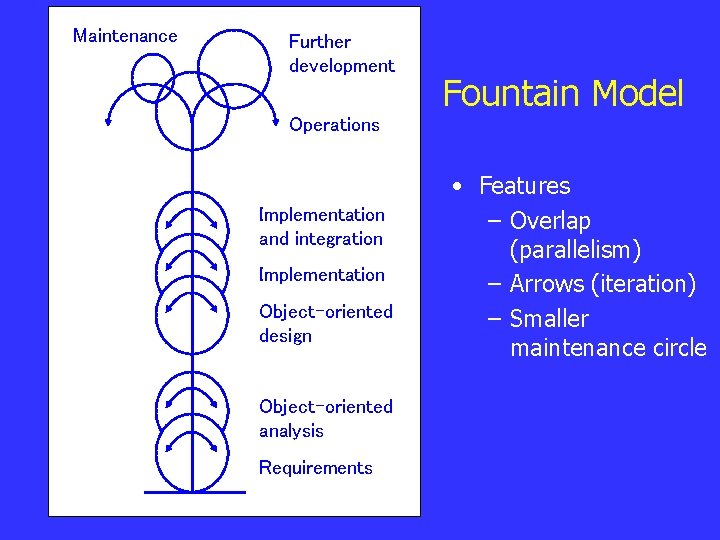 Maintenance

Further development

Operations

Implementation and integration

Implementation

Object-oriented design

Object-oriented analysis

Requirements

Fountain Model

• Features
– Overlap (parallelism)
– Arrows (iteration)
– Smaller maintenance circle